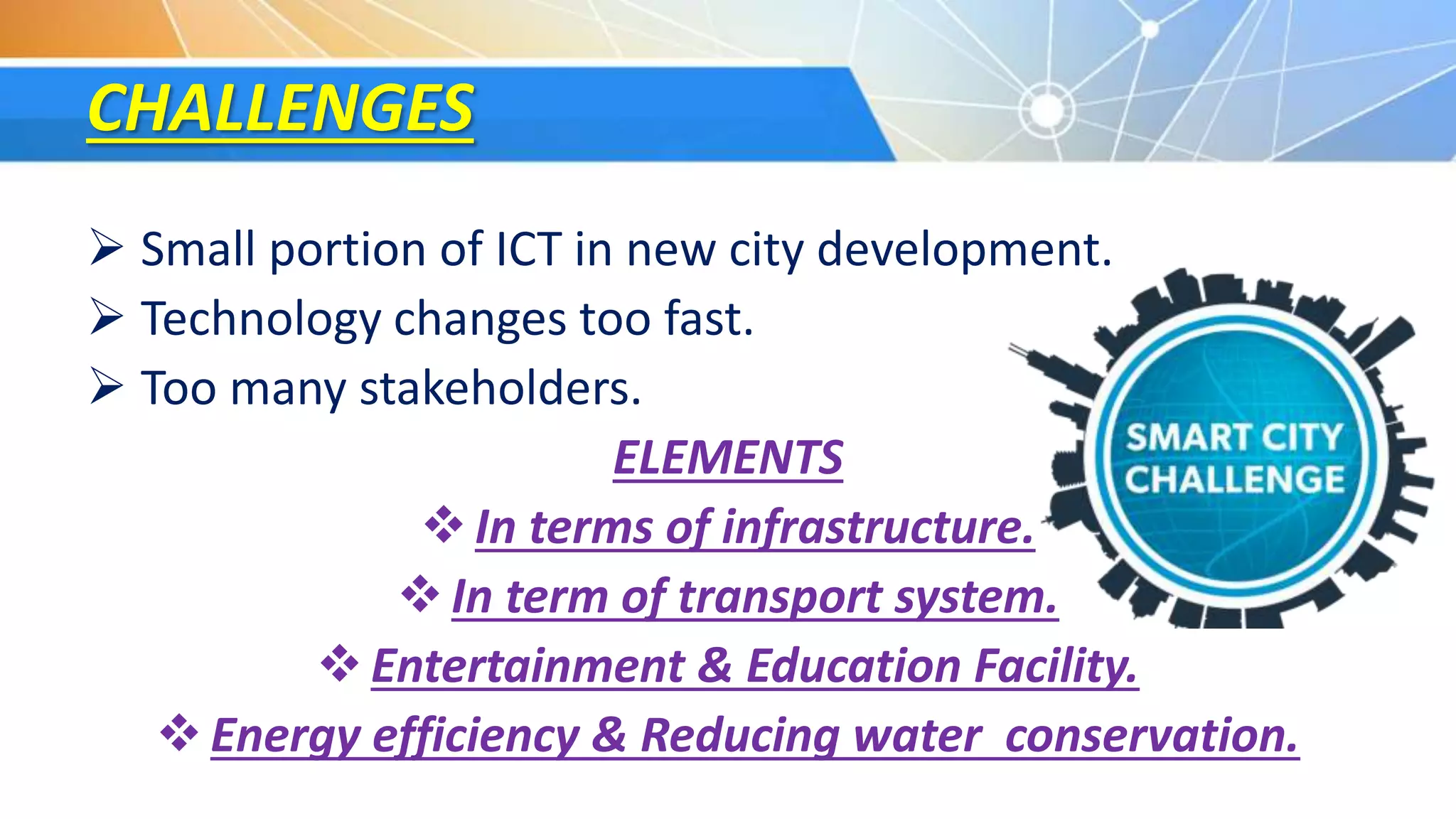 CHALLENGES

➢ Small portion of ICT in new city development.
➢ Technology changes too fast.
➢ Too many stakeholders.

ELEMENTS

❖ In terms of infrastructure.
❖ In term of transport system.
❖ Entertainment & Education Facility.
❖ Energy efficiency & Reducing water  conservation.

SMART CITY CHALLENGE